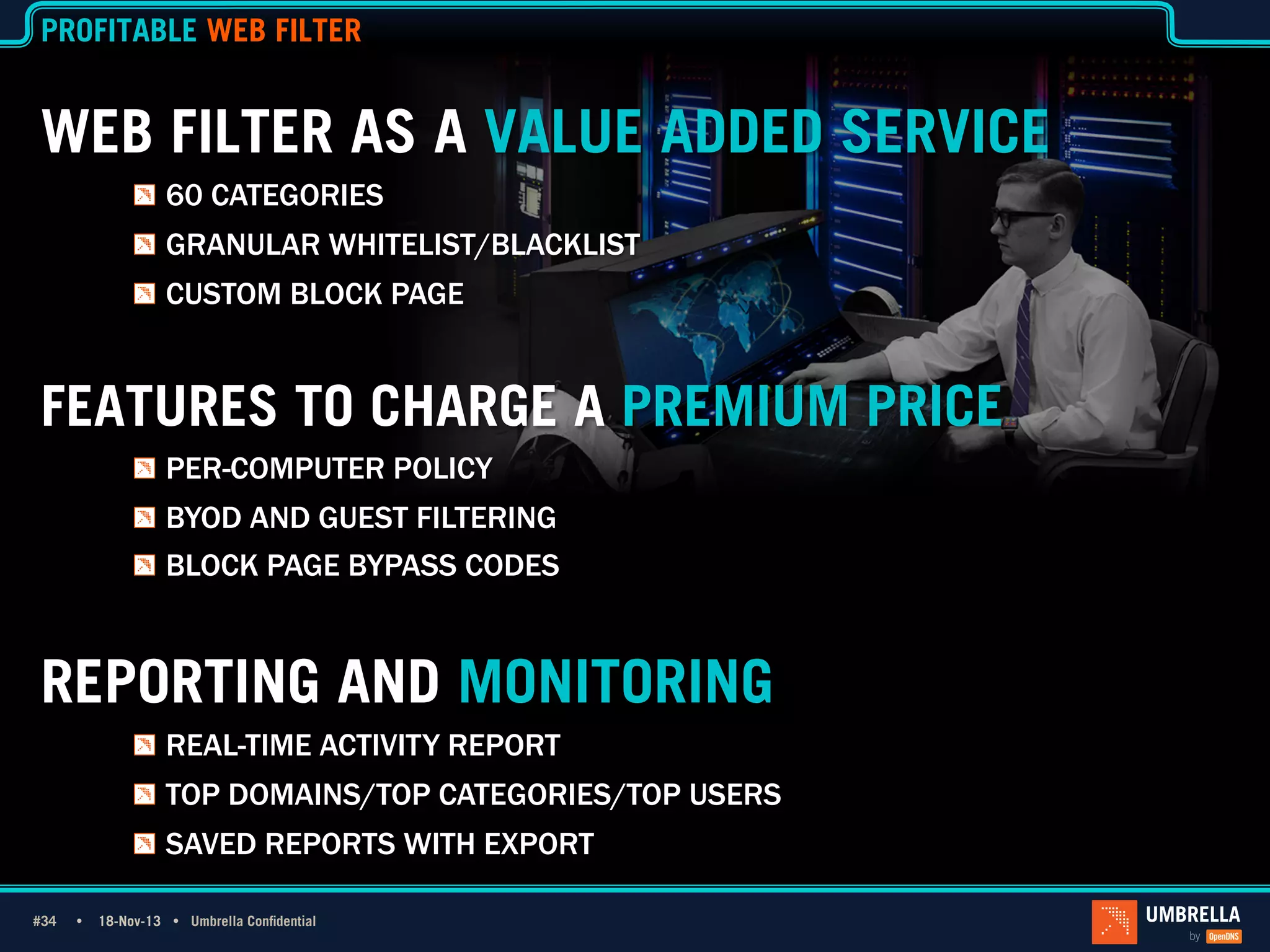 PROFITABLE WEB FILTER

WEB FILTER AS A VALUE ADDED SERVICE

60 CATEGORIES

GRANULAR WHITELIST/BLACKLIST

CUSTOM BLOCK PAGE

FEATURES TO CHARGE A PREMIUM PRICE

PER-COMPUTER POLICY

BYOD AND GUEST FILTERING

BLOCK PAGE BYPASS CODES

REPORTING AND MONITORING

REAL-TIME ACTIVITY REPORT

TOP DOMAINS/TOP CATEGORIES/TOP USERS

SAVED REPORTS WITH EXPORT

#34 • 18-Nov-13 • Umbrella Confidential

UMBRELLA by OpenDNS